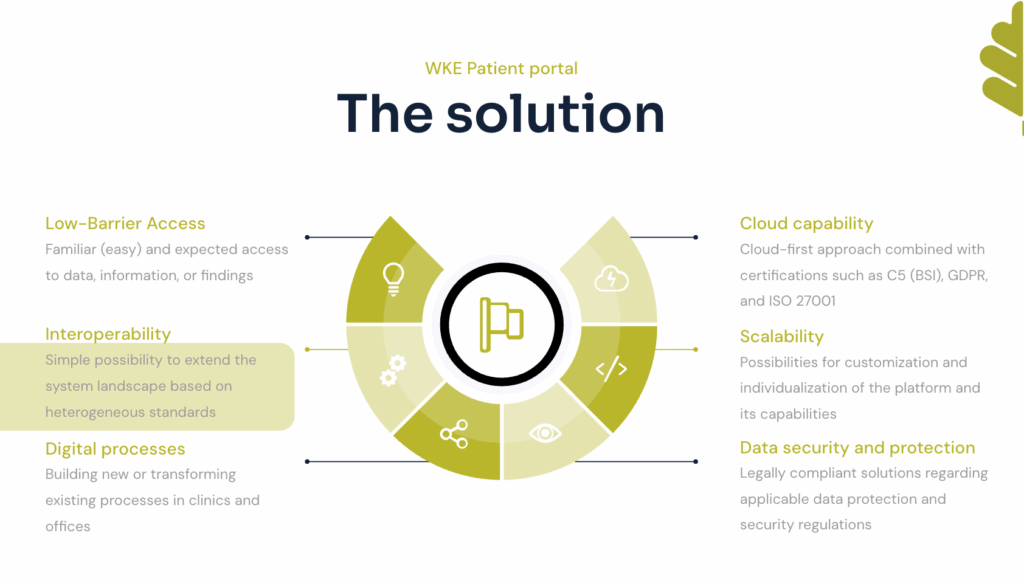 WKE Patient portal
The solution

Low-Barrier Access
Familiar (easy) and expected access to data, information, or findings

Interoperability
Simple possibility to extend the system landscape based on heterogeneous standards

Digital processes
Building new or transforming existing processes in clinics and offices

Cloud capability
Cloud-first approach combined with certifications such as C5 (BSI), GDPR, and ISO 27001

Scalability
Possibilities for customization and individualization of the platform and its capabilities

Data security and protection
Legally compliant solutions regarding applicable data protection and security regulations